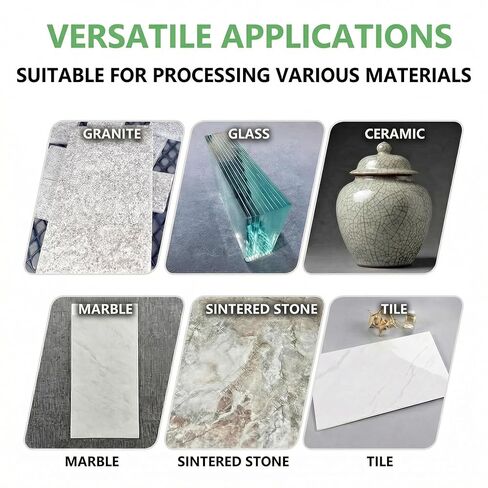 VERSATILE APPLICATIONS

SUITABLE FOR PROCESSING VARIOUS MATERIALS

GRANITE

GLASS

CERAMIC

MARBLE

SINTERED STONE

TILE

MARBLE

SINTERED STONE

TILE